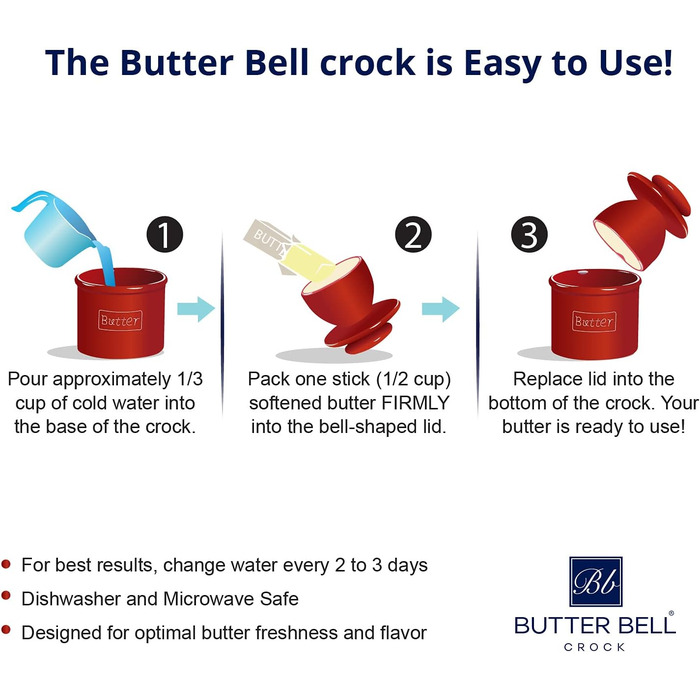 The Butter Bell crock is Easy to Use!

1

Butter

Pour approximately 1/3 cup of cold water into the base of the crock.

2

BUTT

Pack one stick (1/2 cup) softened butter FIRMLY into the bell-shaped lid.

3

Butter

Replace lid into the bottom of the crock. Your butter is ready to use!

• For best results, change water every 2 to 3 days
• Dishwasher and Microwave Safe
• Designed for optimal butter freshness and flavor

Bb
BUTTER BELL®
CROCK